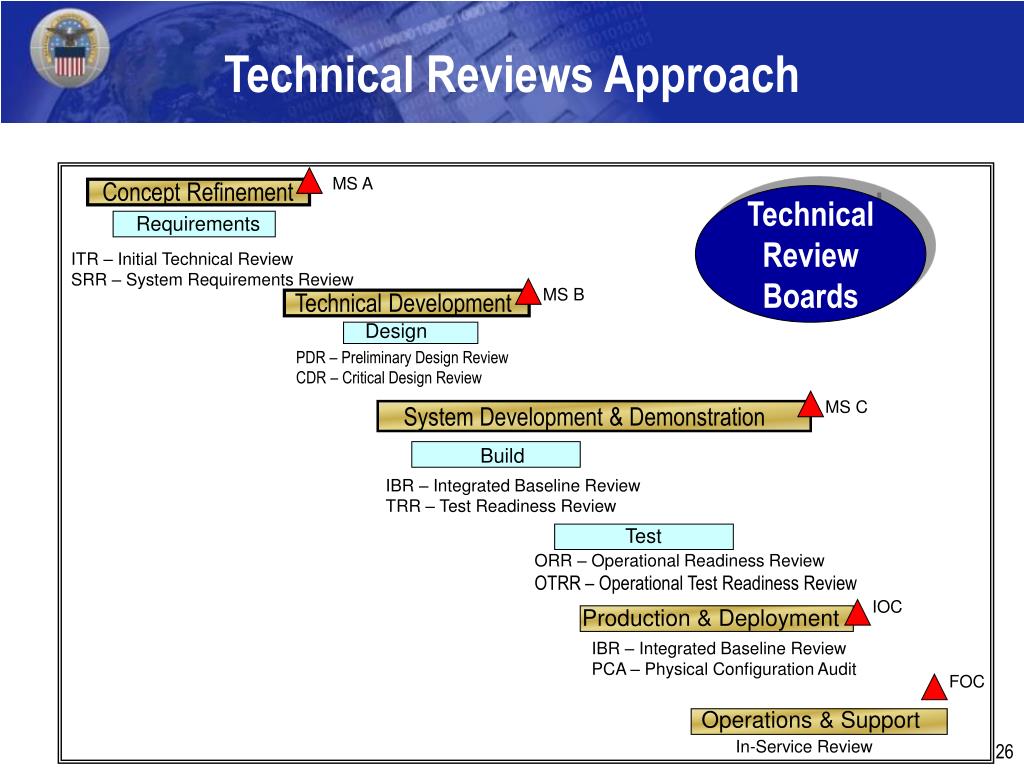 Technical Reviews Approach

Concept Refinement

MS A

Requirements

ITR – Initial Technical Review
SRR – System Requirements Review

Technical Review Boards

Technical Development

MS B

Design

PDR – Preliminary Design Review
CDR – Critical Design Review

System Development & Demonstration

MS C

Build

IBR – Integrated Baseline Review
TRR – Test Readiness Review

Test

ORR – Operational Readiness Review
OTRR – Operational Test Readiness Review

Production & Deployment

IOC

IBR – Integrated Baseline Review
PCA – Physical Configuration Audit

FOC

Operations & Support

In-Service Review

26